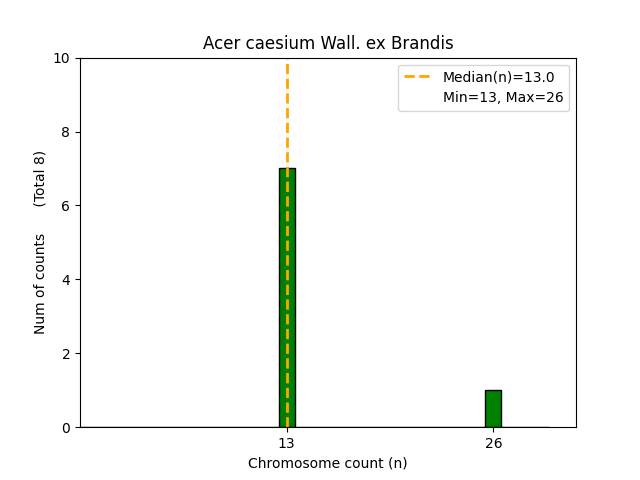 Acer caesium Wall. ex Brandis

Median(n)=13.0
Min=13, Max=26

Num of counts (Total 8)

10
8
6
4
2
0

13
26

Chromosome count (n)